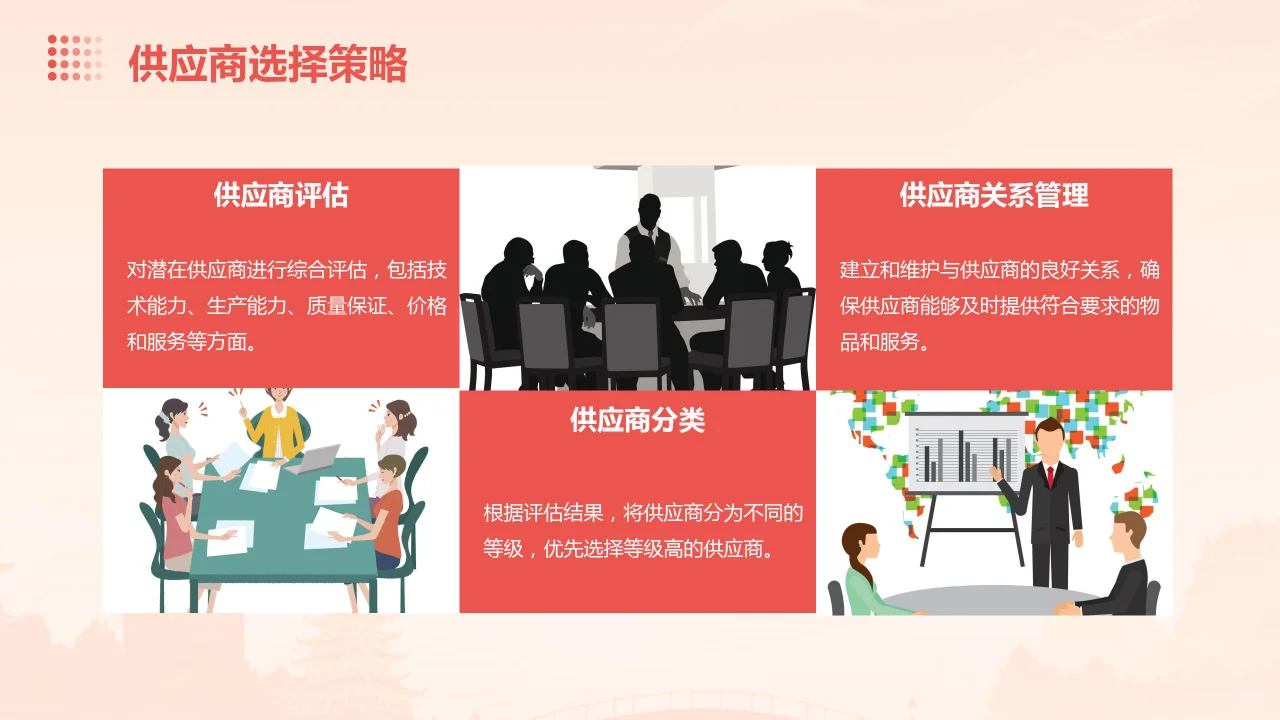 供应商选择策略

供应商评估

对潜在供应商进行综合评估，包括技术能力、生产能力、质量保证、价格和服务等方面。

供应商关系管理

建立和维护与供应商的良好关系，确保供应商能够及时提供符合要求的物品和服务。

供应商分类

根据评估结果，将供应商分为不同的等级，优先选择等级高的供应商。